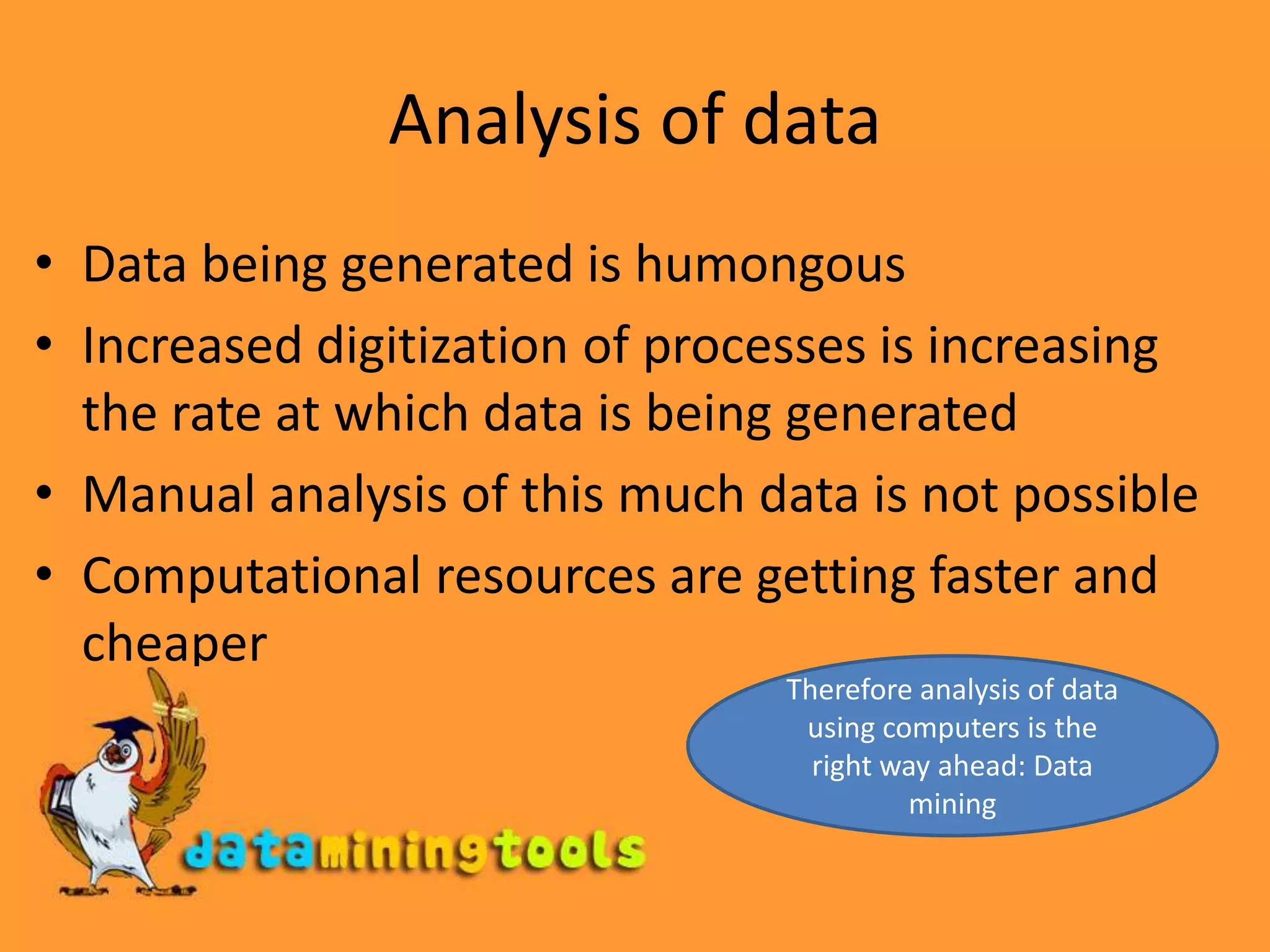 Analysis of data

• Data being generated is humongous
• Increased digitization of processes is increasing the rate at which data is being generated
• Manual analysis of this much data is not possible
• Computational resources are getting faster and cheaper

Therefore analysis of data using computers is the right way ahead: Data mining

dataminingtools